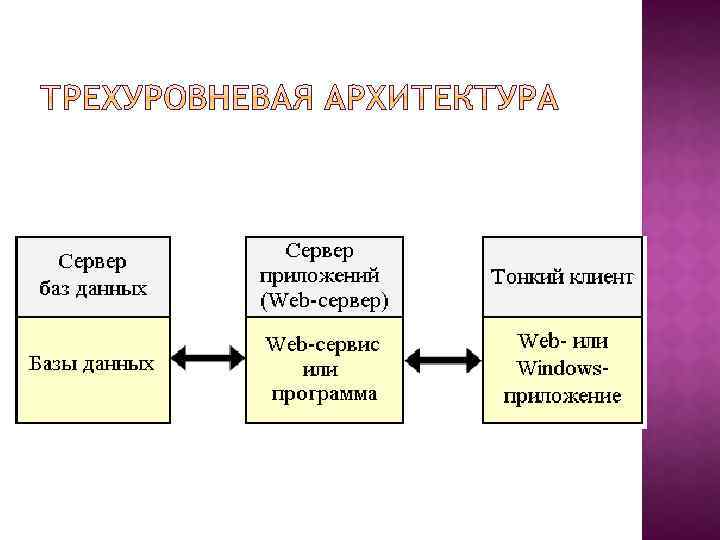 ТРЕХУРОВНЕВАЯ АРХИТЕКТУРА

Сервер баз данных

Базы данных

Сервер приложений (Web-сервер)

Web-сервис или программа

Тонкий клиент

Web- или Windows-приложение